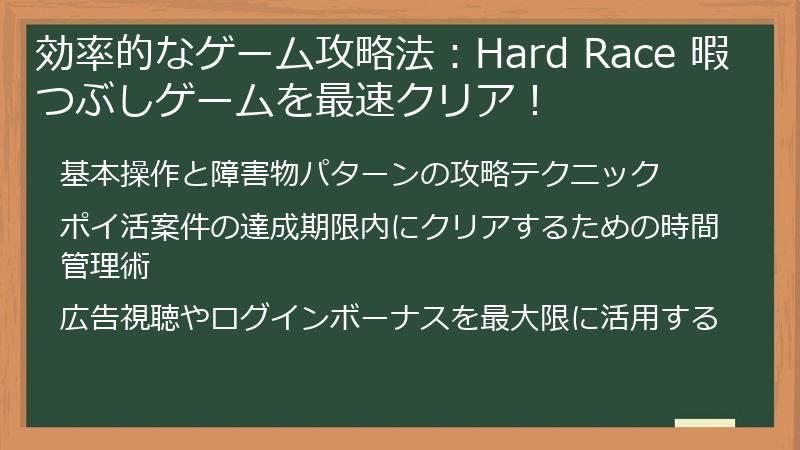 効率的なゲーム攻略法：Hard Race 暇つぶしゲームを最速クリア！

基本操作と障害物パターンの攻略テクニック

ポイ活案件の達成期限内にクリアするための時間管理術

広告視聴やログインボーナスを最大限に活用する